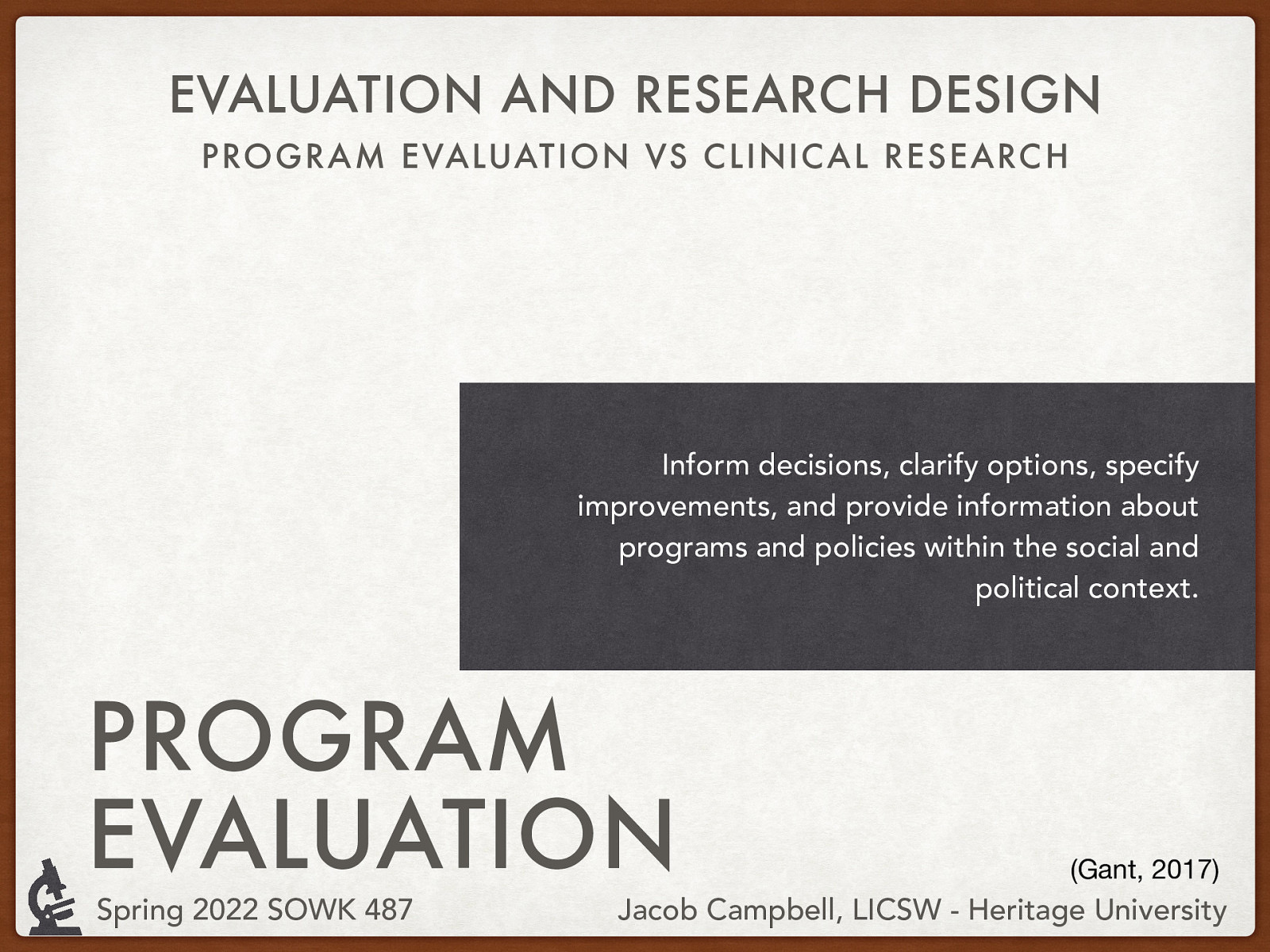 EVALUATION AND RESEARCH DESIGN
PROGRAM EVALUATION VS CLINICAL RESEARCH

Inform decisions, clarify options, specify improvements, and provide information about programs and policies within the social and political context.

PROGRAM EVALUATION

(Gant, 2017)

Spring 2022 SOWK 487

Jacob Campbell, LICSW - Heritage University